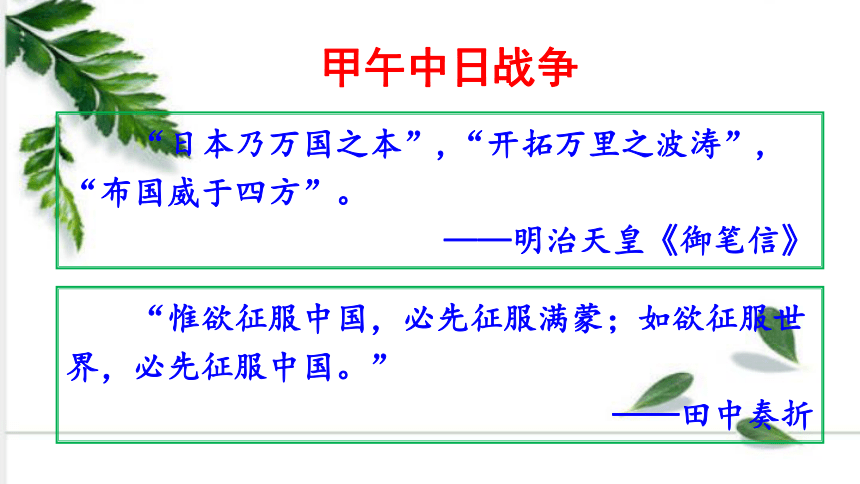 甲午中日战争

“日本乃万国之本”，“开拓万里之波涛”，“布国威于四方”。

——明治天皇《御笔信》

“惟欲征服中国，必先征服满蒙；如欲征服世界，必先征服中国。”

——田中奏折